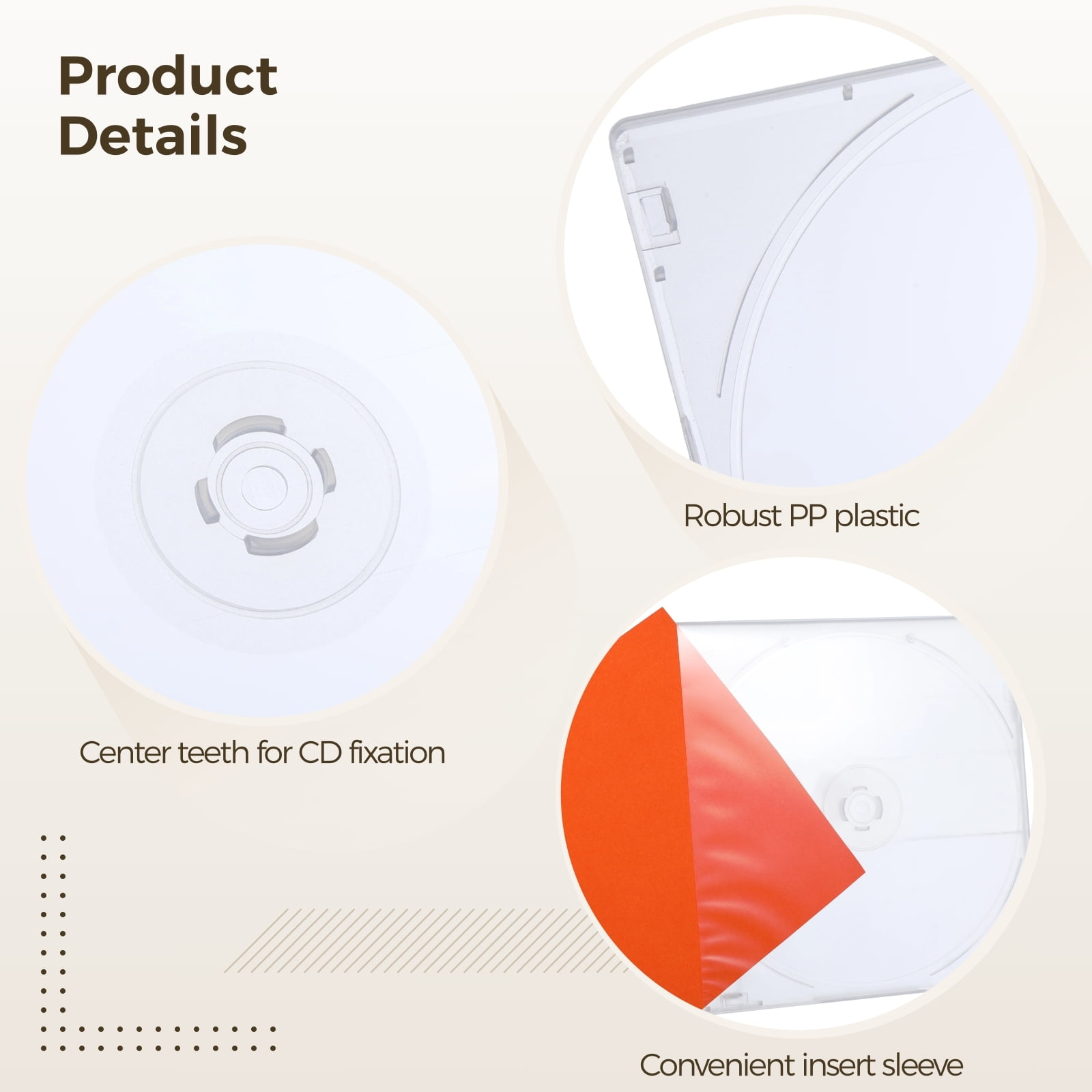 Product Details

Robust PP plastic

Center teeth for CD fixation

Convenient insert sleeve